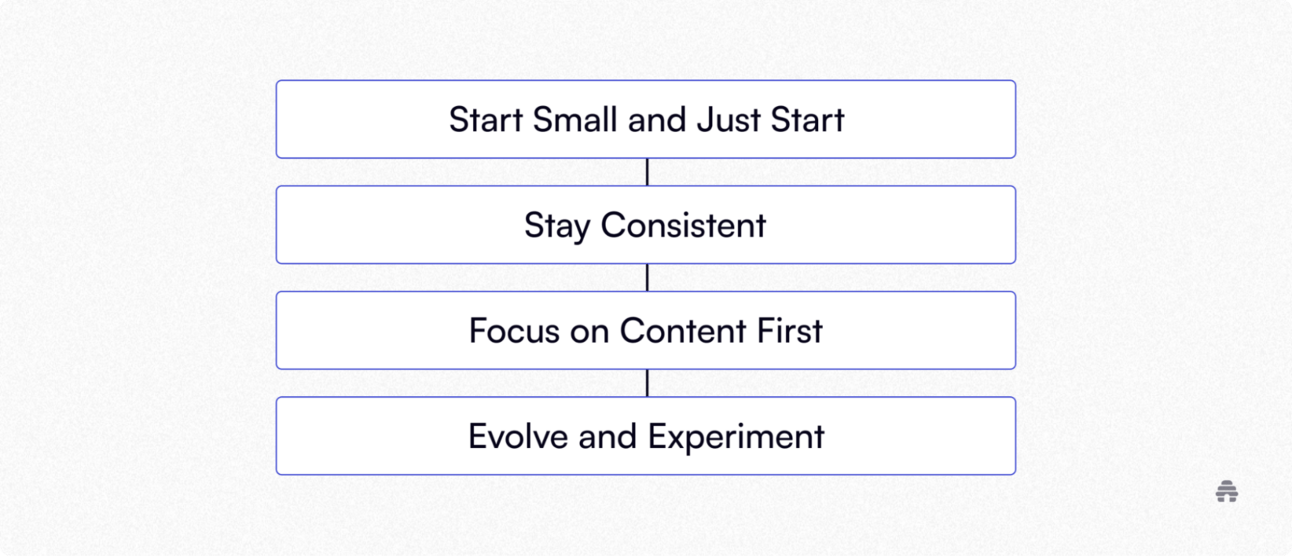 Start Small and Just Start

Stay Consistent

Focus on Content First

Evolve and Experiment